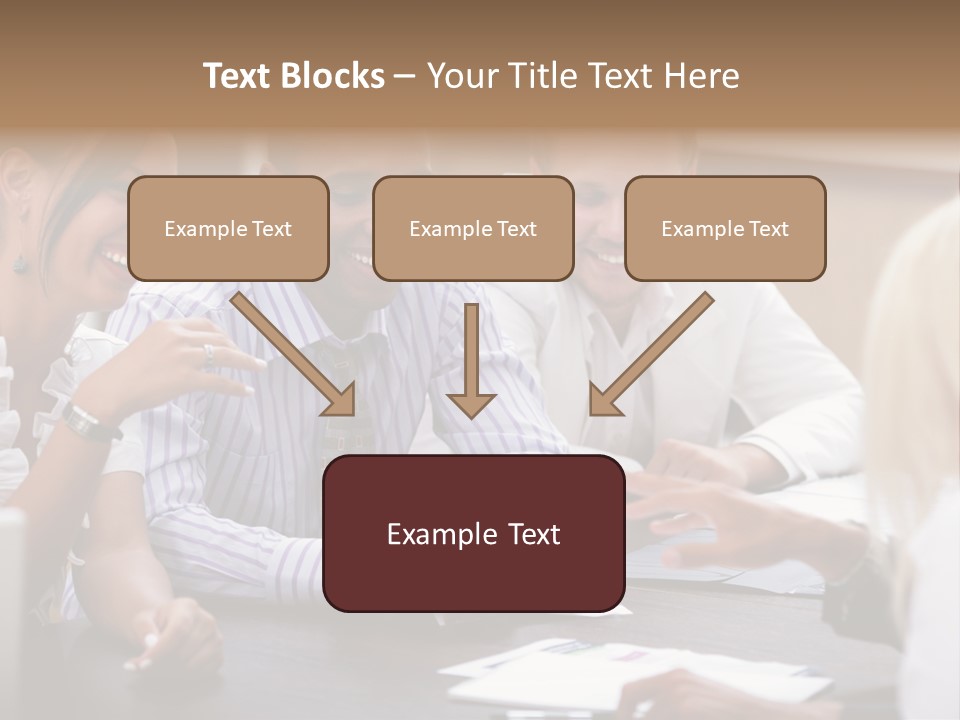 Text Blocks – Your Title Text Here

Example Text

Example Text

Example Text

Example Text